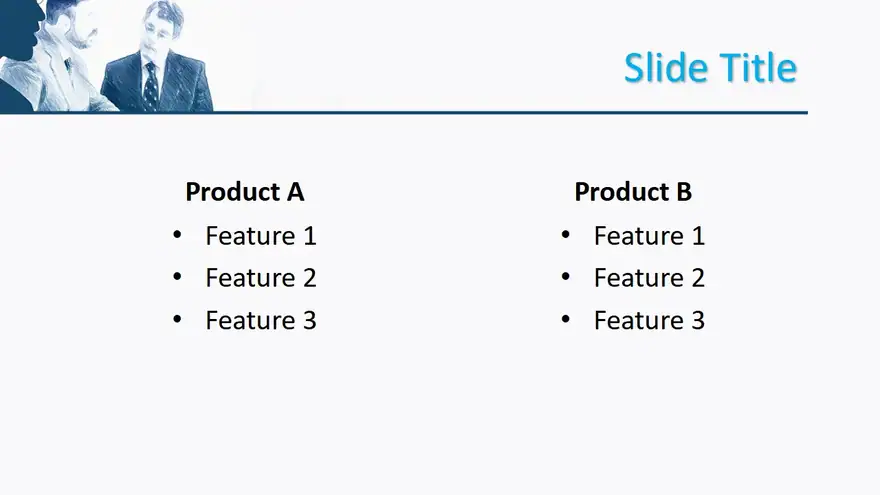 Slide Title

Product A
• Feature 1
• Feature 2
• Feature 3

Product B
• Feature 1
• Feature 2
• Feature 3